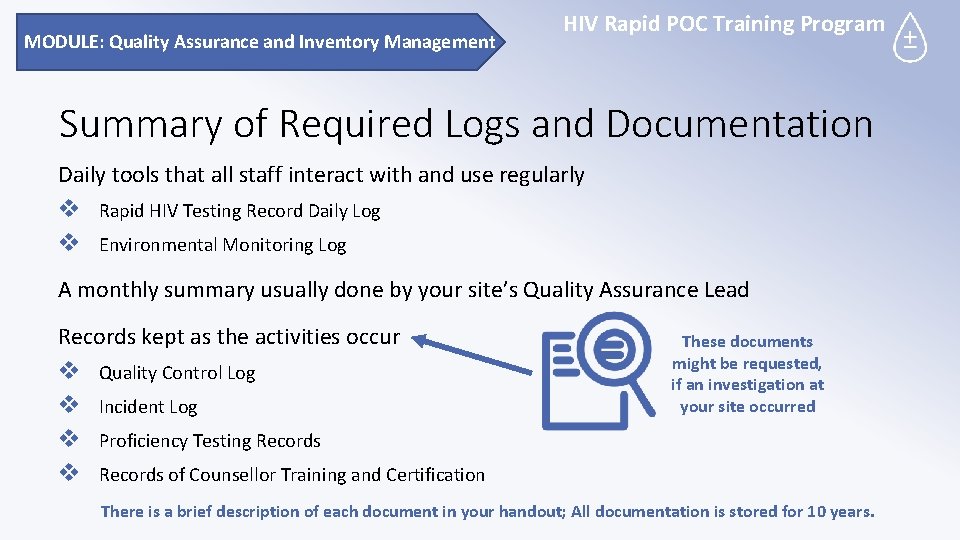 MODULE: Quality Assurance and Inventory Management

HIV Rapid POC Training Program

±

Summary of Required Logs and Documentation

Daily tools that all staff interact with and use regularly

❖ Rapid HIV Testing Record Daily Log
❖ Environmental Monitoring Log

A monthly summary usually done by your site's Quality Assurance Lead

Records kept as the activities occur

❖ Quality Control Log
❖ Incident Log
❖ Proficiency Testing Records
❖ Records of Counsellor Training and Certification

These documents might be requested, if an investigation at your site occurred

There is a brief description of each document in your handout; All documentation is stored for 10 years.